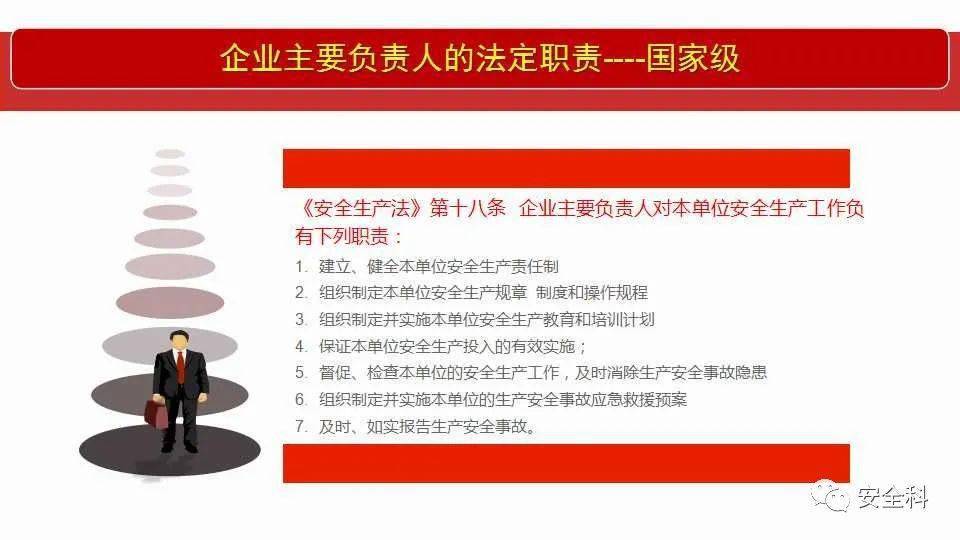 企业主要负责人的法定职责----国家级

《安全生产法》第十八条 企业主要负责人对本单位安全生产工作负有下列职责：

1. 建立、健全本单位安全生产责任制
2. 组织制定本单位安全生产规章 制度和操作规程
3. 组织制定并实施本单位安全生产教育和培训计划
4. 保证本单位安全生产投入的有效实施；
5. 督促、检查本单位的安全生产工作，及时消除生产安全事故隐患
6. 组织制定并实施本单位的生产安全事故应急救援预案
7. 及时、如实报告生产安全事故。

安全科